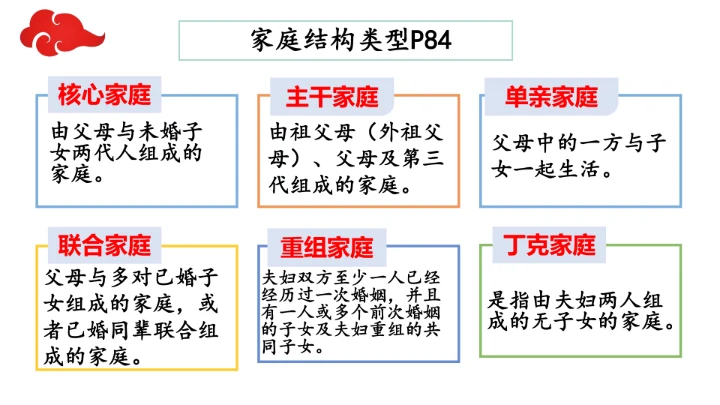 家庭结构类型P84

核心家庭

由父母与未婚子女两代人组成的家庭。

主干家庭

由祖父母（外祖父母）、父母及第三代组成的家庭。

单亲家庭

父母中的一方与子女一起生活。

联合家庭

父母与多对已婚子女组成的家庭，或者已婚同辈联合组成的家庭。

重组家庭

夫妇双方至少一人已经经历过一次婚姻，并且有一人或多个前次婚姻的子女及夫妇重组的共同子女。

丁克家庭

是指由夫妇两人组成的无子女的家庭。